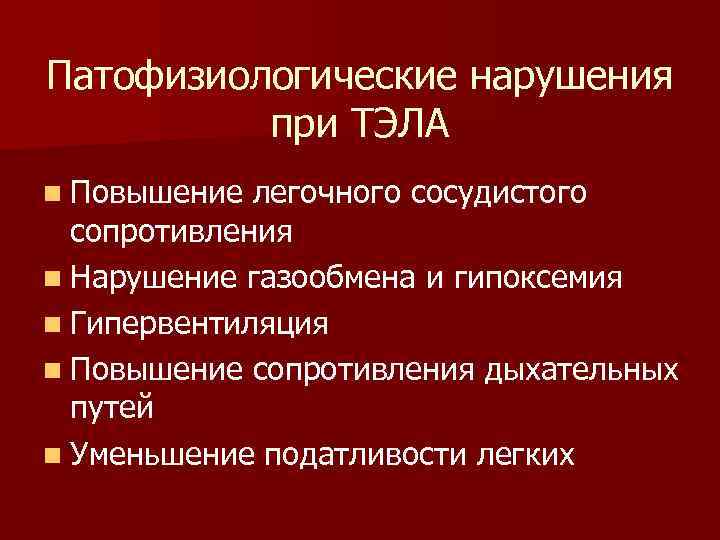 Патофизиологические нарушения при ТЭЛА

- Повышение легочного сосудистого сопротивления
- Нарушение газообмена и гипоксемия
- Гипервентиляция
- Повышение сопротивления дыхательных путей
- Уменьшение податливости легких